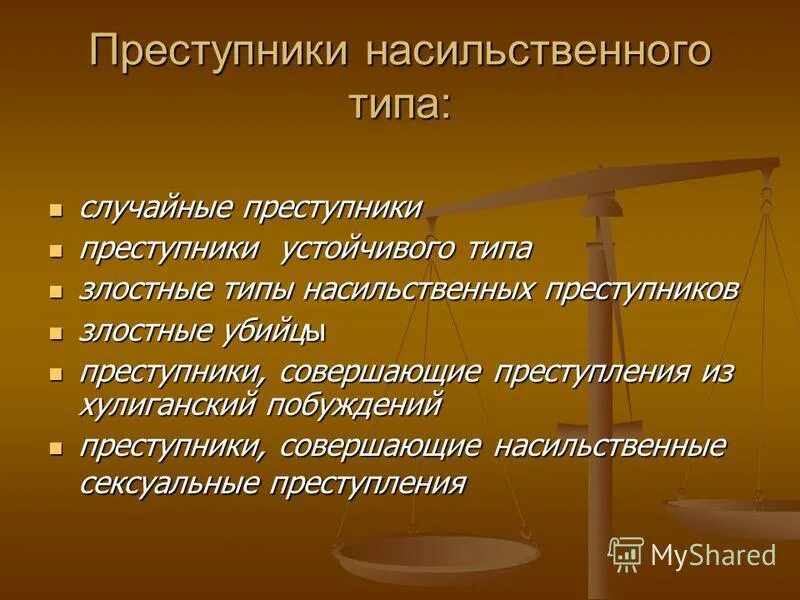 Преступники насильственного типа:

- случайные преступники
- преступники устойчивого типа
- злостные типы насильственных преступников
- злостные убийцы
- преступники, совершающие преступления из хулиганский побуждений
- преступники, совершающие насильственные сексуальные преступления

MyShared